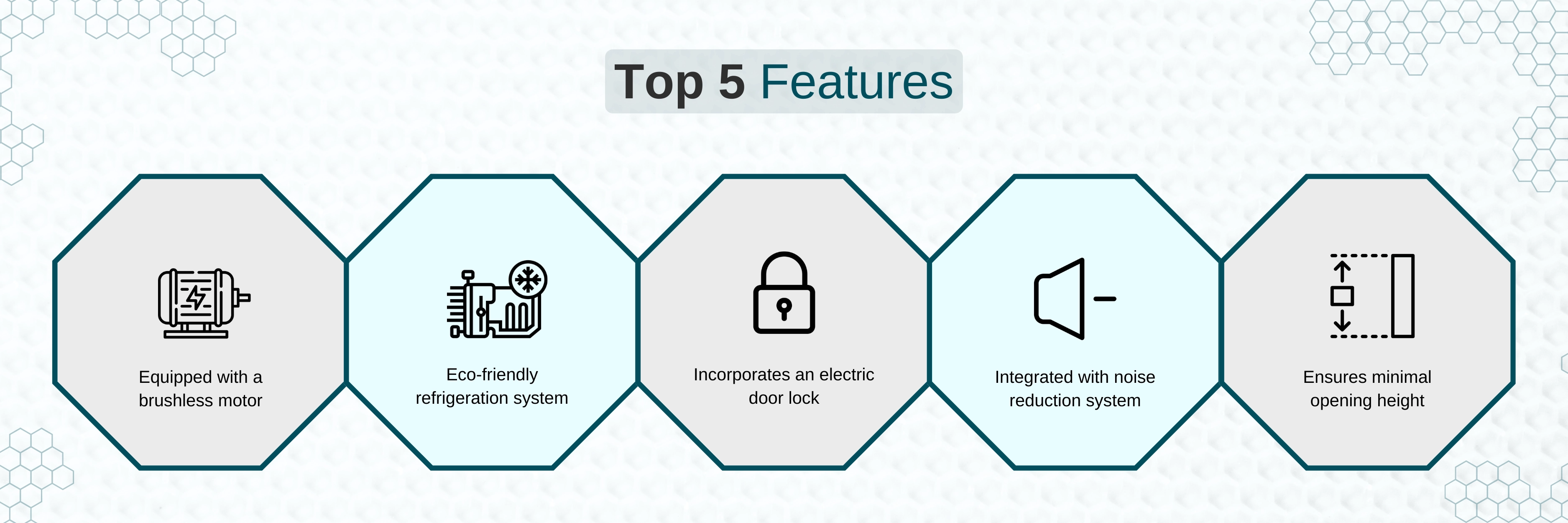 Top 5 Features

Equipped with a brushless motor

Eco-friendly refrigeration system

Incorporates an electric door lock

Integrated with noise reduction system

Ensures minimal opening height